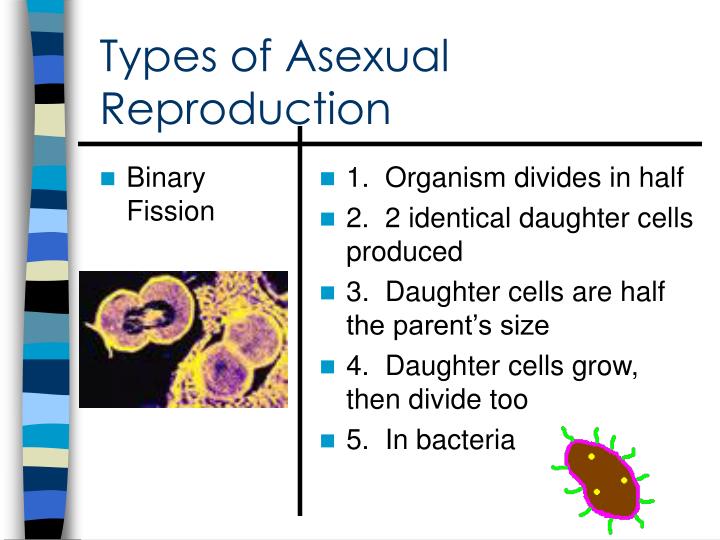 Types of Asexual Reproduction

Binary Fission

1. Organism divides in half
2. 2 identical daughter cells produced
3. Daughter cells are half the parent’s size
4. Daughter cells grow, then divide too
5. In bacteria